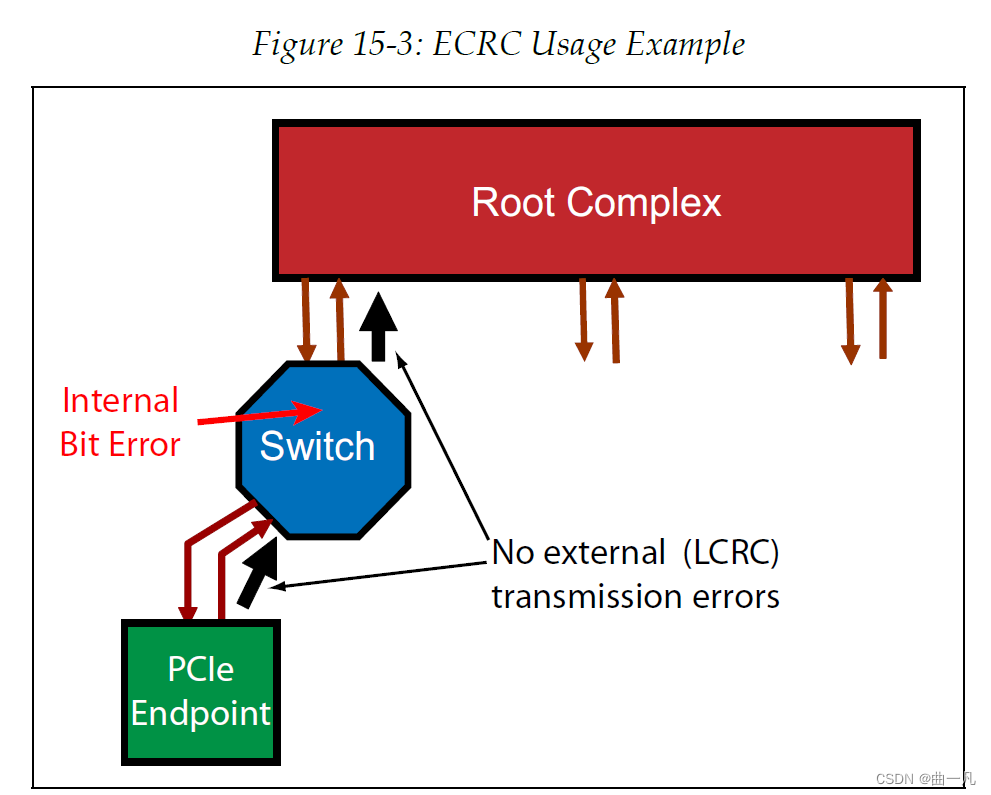 Figure 15-3: ECRC Usage Example

Root Complex

Internal Bit Error

Switch

No external (LCRC) transmission errors

PCIe Endpoint

CSDN @曲一凡